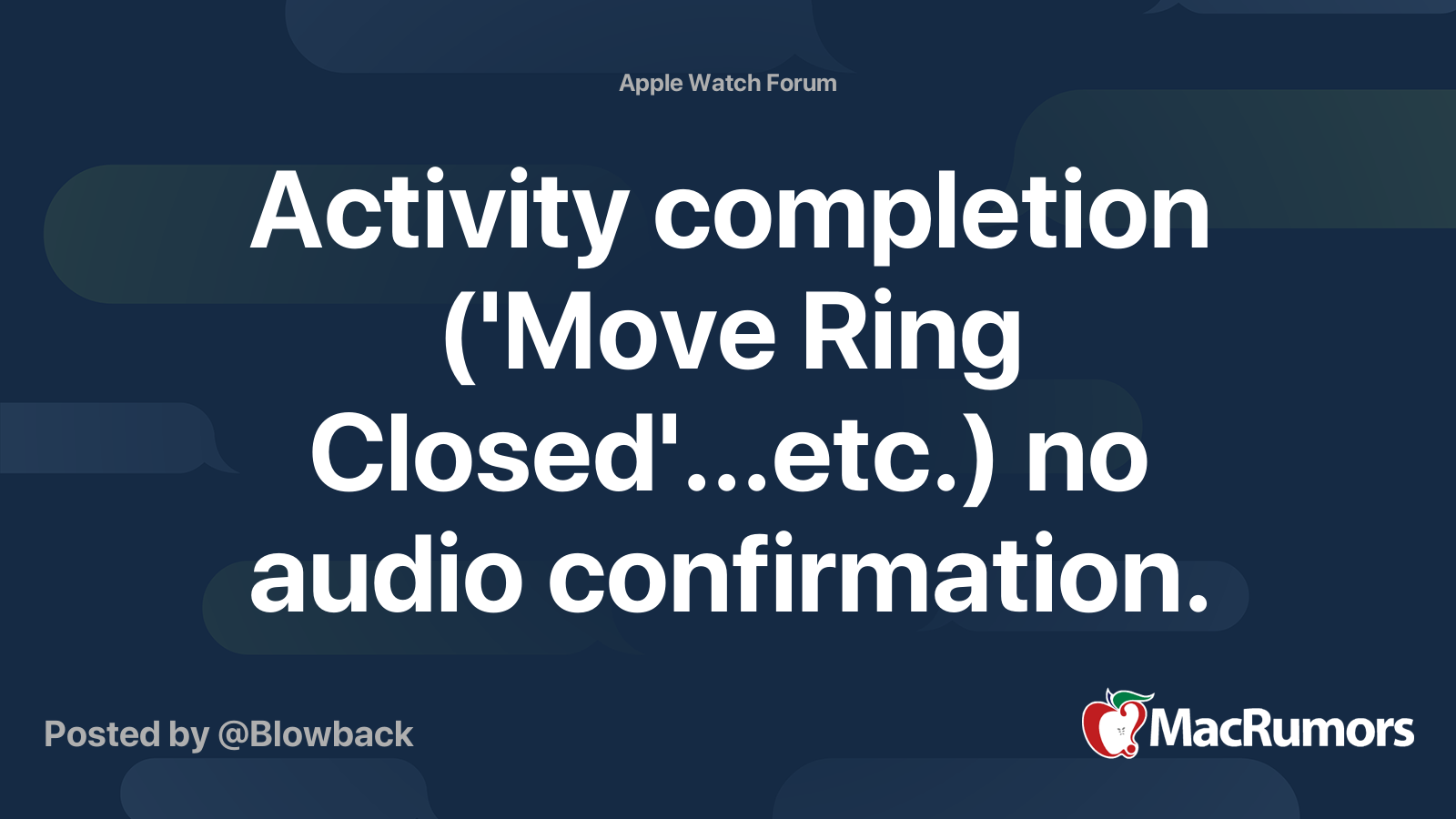 Apple Watch Forum

Activity completion ('Move Ring Closed'...etc.) no audio confirmation.

Posted by @Blowback

MacRumors